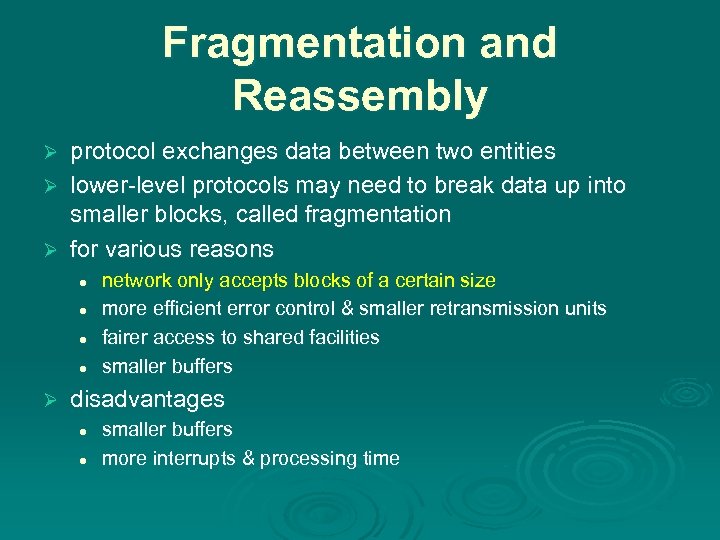 Fragmentation and Reassembly

➢ protocol exchanges data between two entities
➢ lower-level protocols may need to break data up into smaller blocks, called fragmentation
➢ for various reasons
• network only accepts blocks of a certain size
• more efficient error control & smaller retransmission units
• fairer access to shared facilities
• smaller buffers
➢ disadvantages
• smaller buffers
• more interrupts & processing time